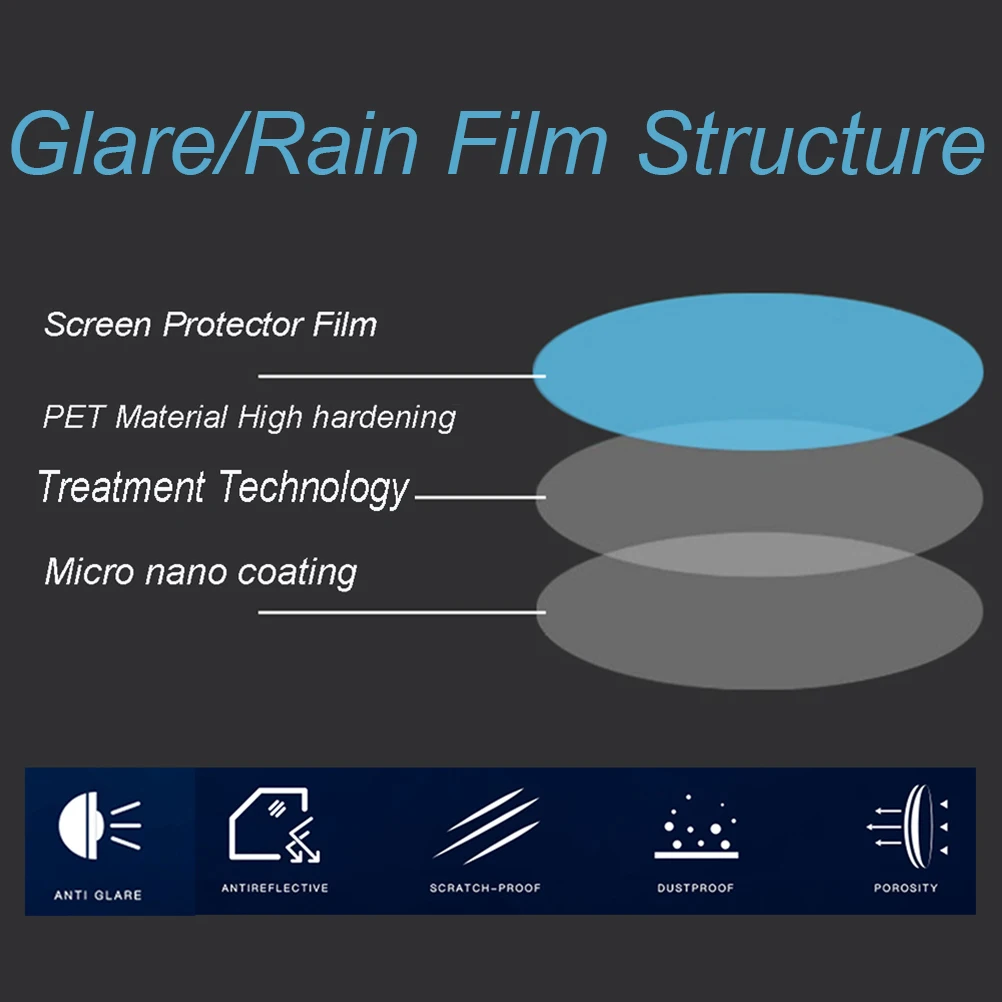 Glare/Rain Film Structure

Screen Protector Film

PET Material High hardening

Treatment Technology

Micro nano coating

ANTI GLARE

ANTIREFLECTIVE

SCRATCH-PROOF

DUSTPROOF

POROSITY